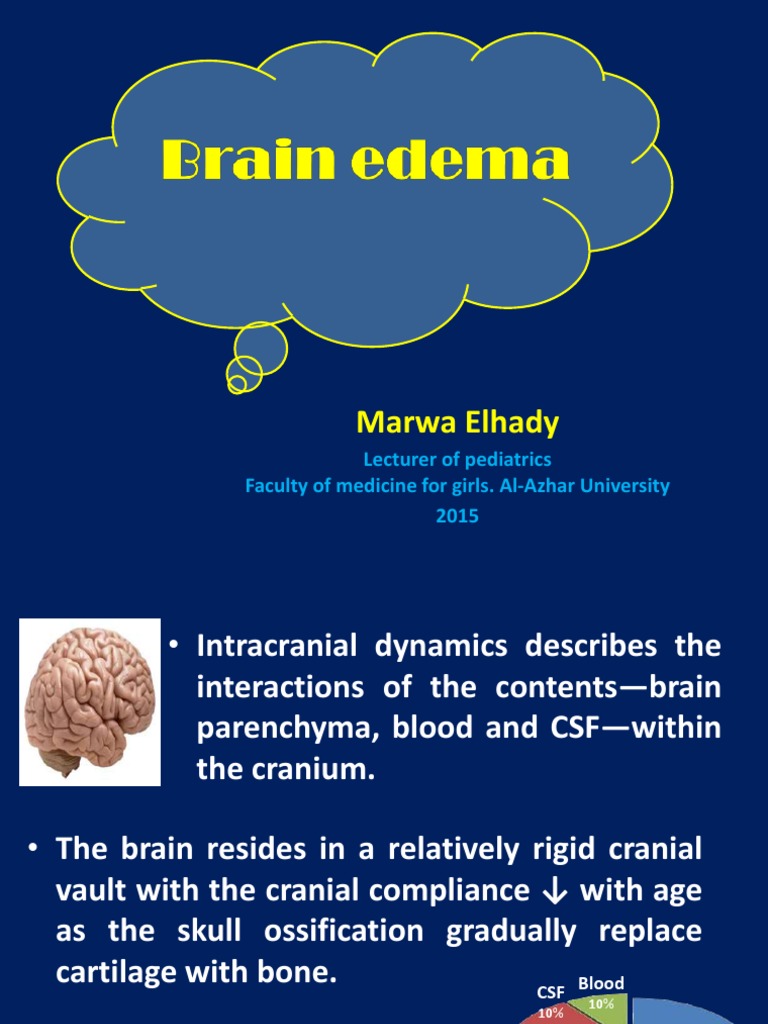 Brain edema

Marwa Elhady

Lecturer of pediatrics

Faculty of medicine for girls. Al-Azhar University

2015

• Intracranial dynamics describes the interactions of the contents—brain parenchyma, blood and CSF—within the cranium.

• The brain resides in a relatively rigid cranial vault with the cranial compliance ↓ with age as the skull ossification gradually replace cartilage with bone.

CSF 10%

Blood 10%